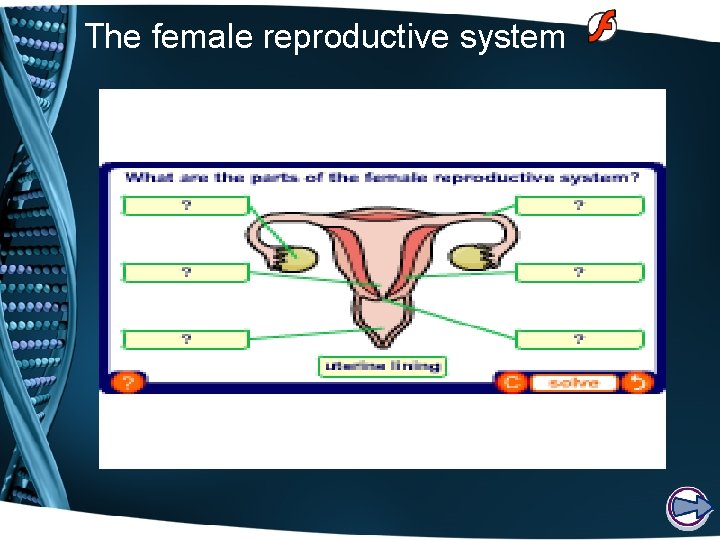 The female reproductive system

What are the parts of the female reproductive system?

?

?

?

?

?

?

uterine lining

?

C

solve